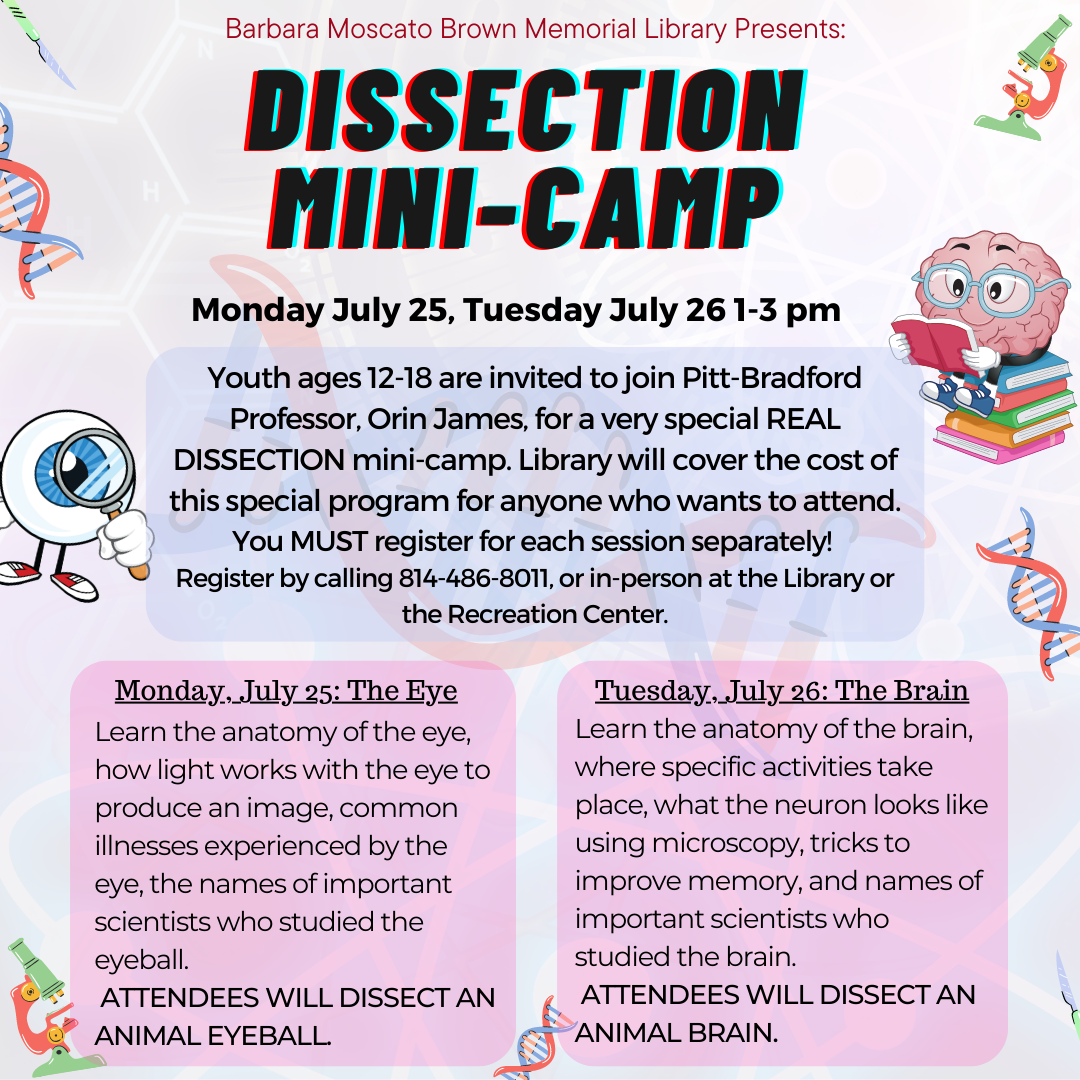 Barbara Moscato Brown Memorial Library Presents:

DISSECTION MINI-CAMP

Monday July 25, Tuesday July 26 1-3 pm

Youth ages 12-18 are invited to join Pitt-Bradford Professor, Orin James, for a very special REAL DISSECTION mini-camp. Library will cover the cost of this special program for anyone who wants to attend. You MUST register for each session separately!
Register by calling 814-486-8011, or in-person at the Library or the Recreation Center.

Monday, July 25: The Eye
Learn the anatomy of the eye, how light works with the eye to produce an image, common illnesses experienced by the eye, the names of important scientists who studied the eyeball.
ATTENDEES WILL DISSECT AN ANIMAL EYEBALL.

Tuesday, July 26: The Brain
Learn the anatomy of the brain, where specific activities take place, what the neuron looks like using microscopy, tricks to improve memory, and names of important scientists who studied the brain.
ATTENDEES WILL DISSECT AN ANIMAL BRAIN.